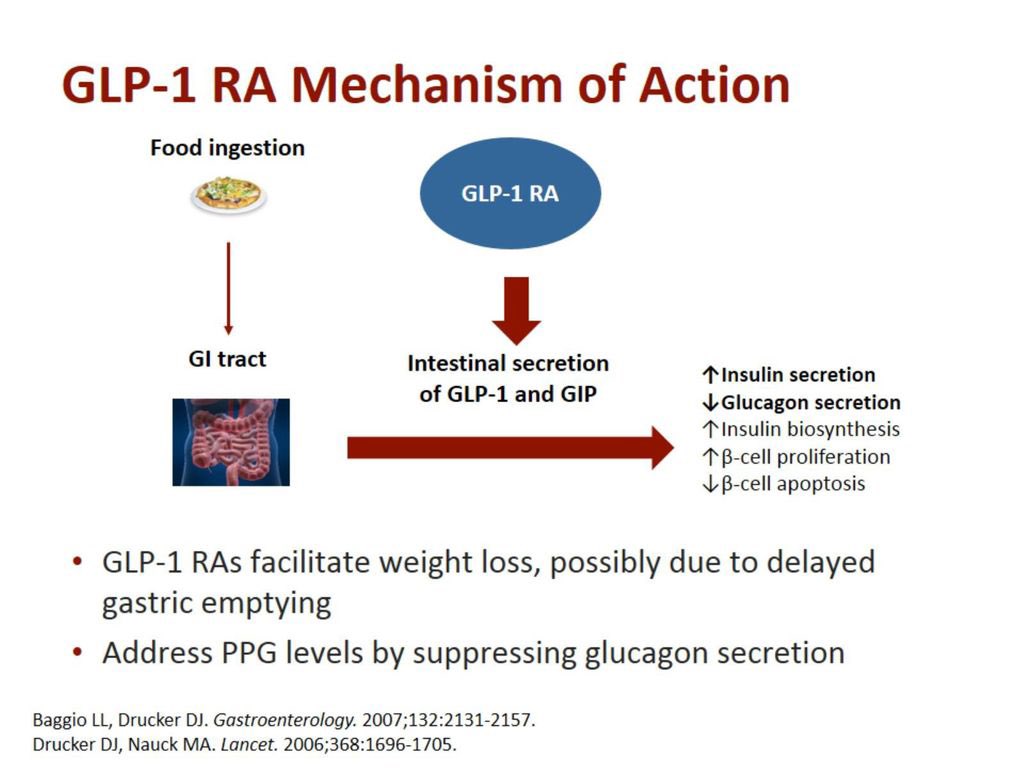 GLP-1 RA Mechanism of Action

Food ingestion

GLP-1 RA

GI tract

Intestinal secretion of GLP-1 and GIP

↑Insulin secretion
↓Glucagon secretion
↑Insulin biosynthesis
↑β-cell proliferation
↓β-cell apoptosis

• GLP-1 RAs facilitate weight loss, possibly due to delayed gastric emptying
• Address PPG levels by suppressing glucagon secretion

Baggio LL, Drucker DJ. Gastroenterology. 2007;132:2131-2157.
Drucker DJ, Nauck MA. Lancet. 2006;368:1696-1705.